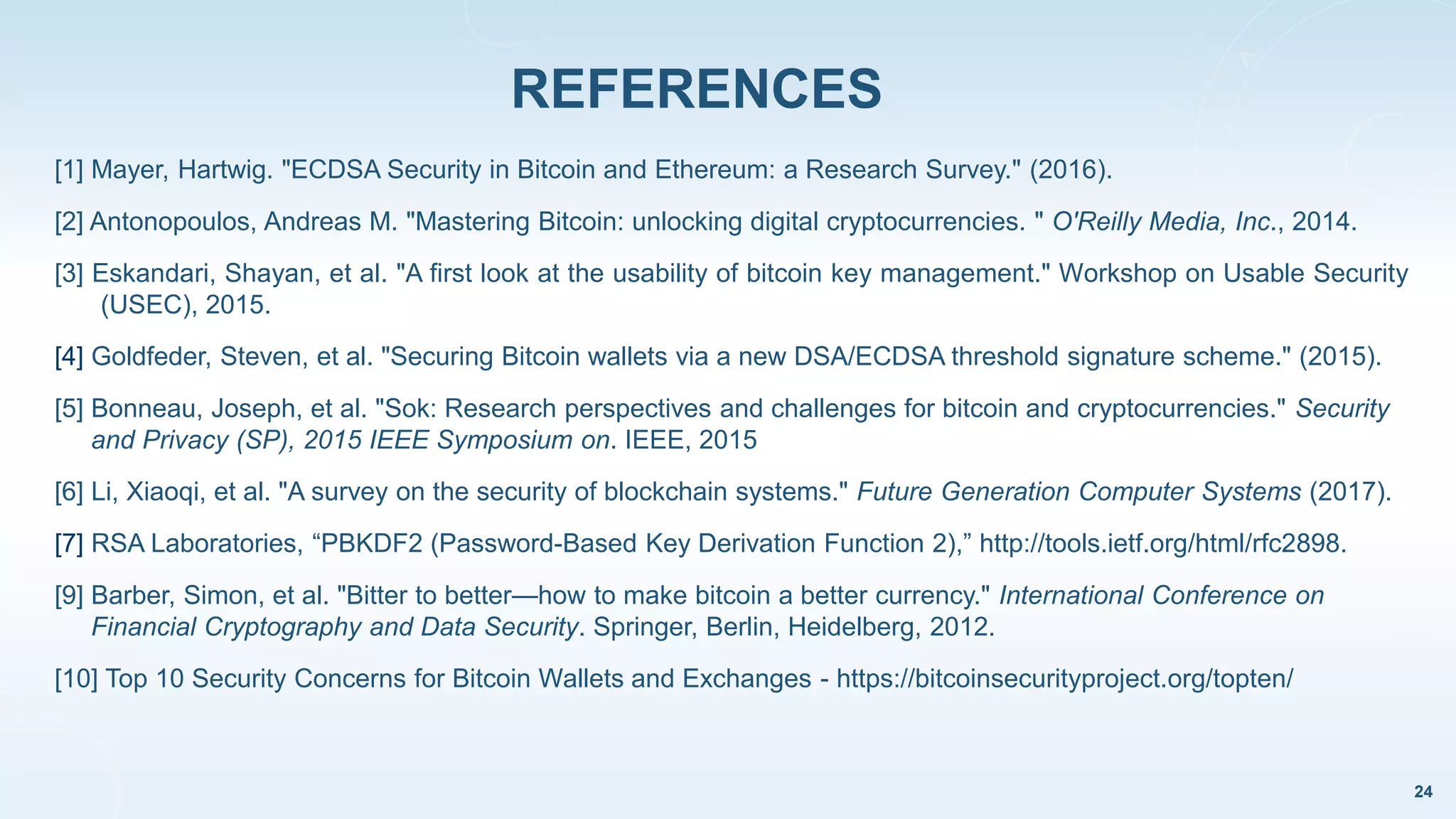 REFERENCES

[1] Mayer, Hartwig. "ECDSA Security in Bitcoin and Ethereum: a Research Survey." (2016).

[2] Antonopoulos, Andreas M. "Mastering Bitcoin: unlocking digital cryptocurrencies. " O'Reilly Media, Inc., 2014.

[3] Eskandari, Shayan, et al. "A first look at the usability of bitcoin key management." Workshop on Usable Security (USEC), 2015.

[4] Goldfeder, Steven, et al. "Securing Bitcoin wallets via a new DSA/ECDSA threshold signature scheme." (2015).

[5] Bonneau, Joseph, et al. "Sok: Research perspectives and challenges for bitcoin and cryptocurrencies." Security and Privacy (SP), 2015 IEEE Symposium on. IEEE, 2015

[6] Li, Xiaoqi, et al. "A survey on the security of blockchain systems." Future Generation Computer Systems (2017).

[7] RSA Laboratories, “PBKDF2 (Password-Based Key Derivation Function 2),” http://tools.ietf.org/html/rfc2898.

[9] Barber, Simon, et al. "Bitter to better—how to make bitcoin a better currency." International Conference on Financial Cryptography and Data Security. Springer, Berlin, Heidelberg, 2012.

[10] Top 10 Security Concerns for Bitcoin Wallets and Exchanges - https://bitcoinsecurityproject.org/topten/

24